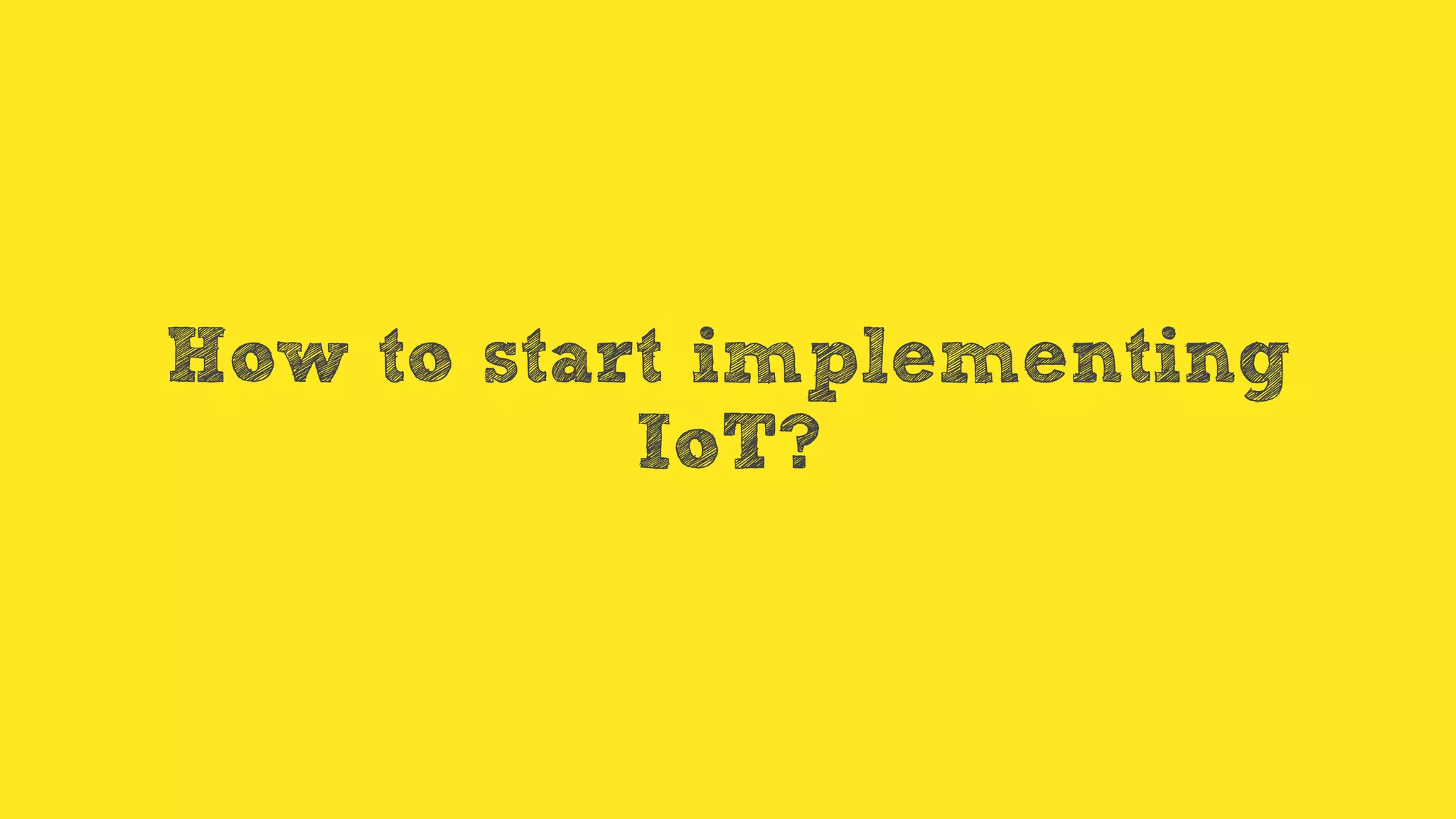 How to start implementing IoT?